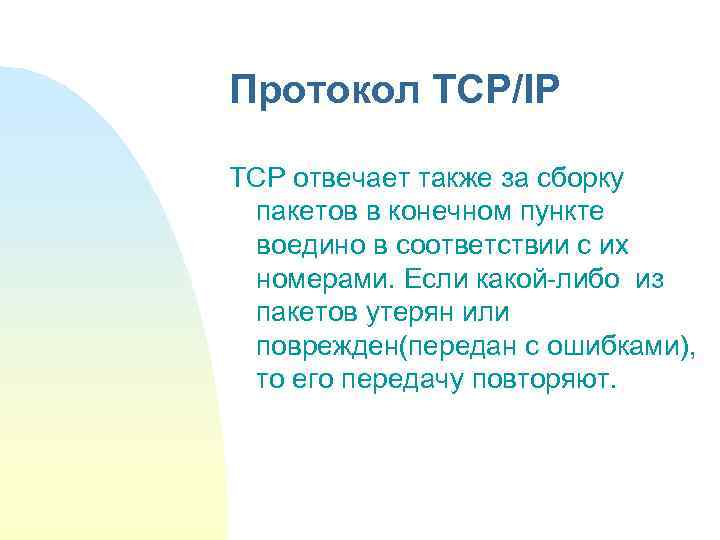 Протокол TCP/IP

TCP отвечает также за сборку пакетов в конечном пункте воедино в соответствии с их номерами. Если какой-либо из пакетов утерян или поврежден(передан с ошибками), то его передачу повторяют.